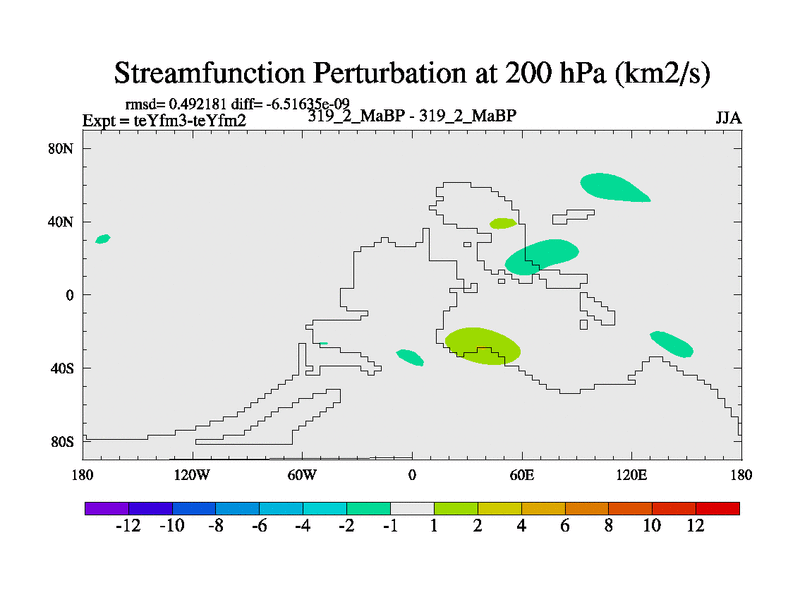 Streamfunction Perturbation at 200 hPa (km2/s)

rmsd= 0.492181 diff= -6.51635e-09
Expt = teYfm3-teYfm2 319_2_MaBP - 319_2_MaBP JJA

80N
40N
0
40S
80S

180 120W 60W 0 60E 120E 180

-12 -10 -8 -6 -4 -2 -1 1 2 4 6 8 10 12